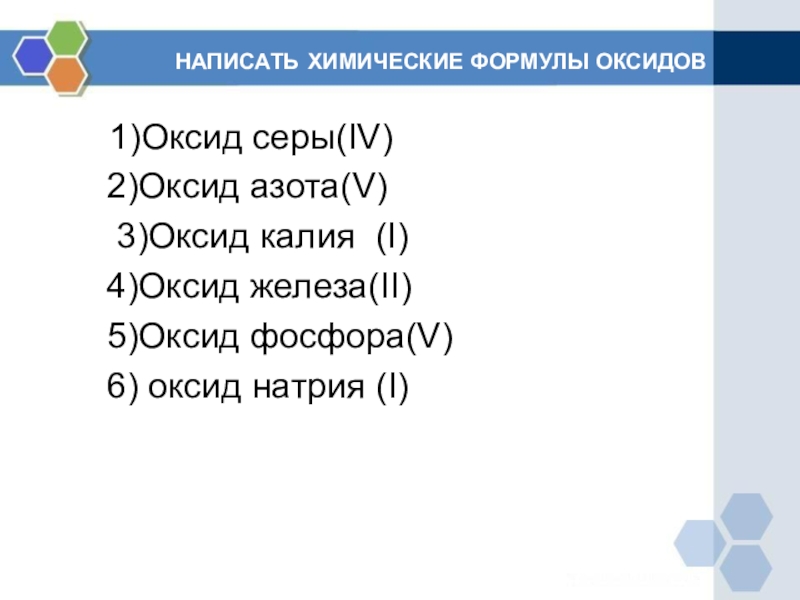 НАПИСАТЬ ХИМИЧЕСКИЕ ФОРМУЛЫ ОКСИДОВ

1)Оксид серы(IV)
2)Оксид азота(V)
3)Оксид калия (I)
4)Оксид железа(II)
5)Оксид фосфора(V)
6) оксид натрия (I)